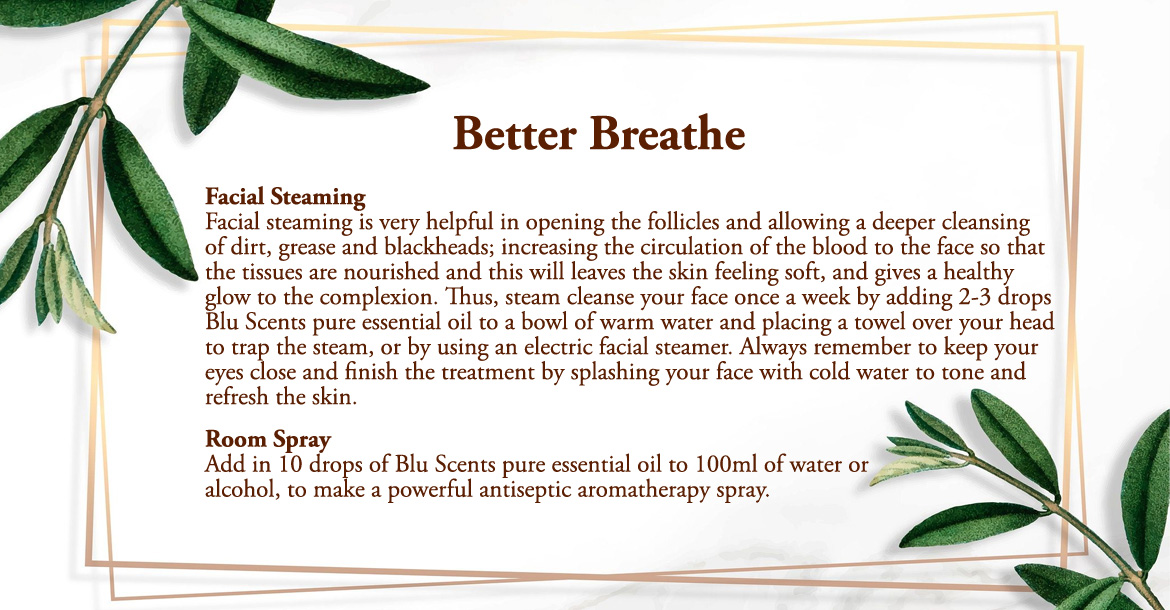 Better Breathe

Facial Steaming
Facial steaming is very helpful in opening the follicles and allowing a deeper cleansing of dirt, grease and blackheads; increasing the circulation of the blood to the face so that the tissues are nourished and this will leaves the skin feeling soft, and gives a healthy glow to the complexion. Thus, steam cleanse your face once a week by adding 2-3 drops Blu Scents pure essential oil to a bowl of warm water and placing a towel over your head to trap the steam, or by using an electric facial steamer. Always remember to keep your eyes close and finish the treatment by splashing your face with cold water to tone and refresh the skin.

Room Spray
Add in 10 drops of Blu Scents pure essential oil to 100ml of water or alcohol, to make a powerful antiseptic aromatherapy spray.